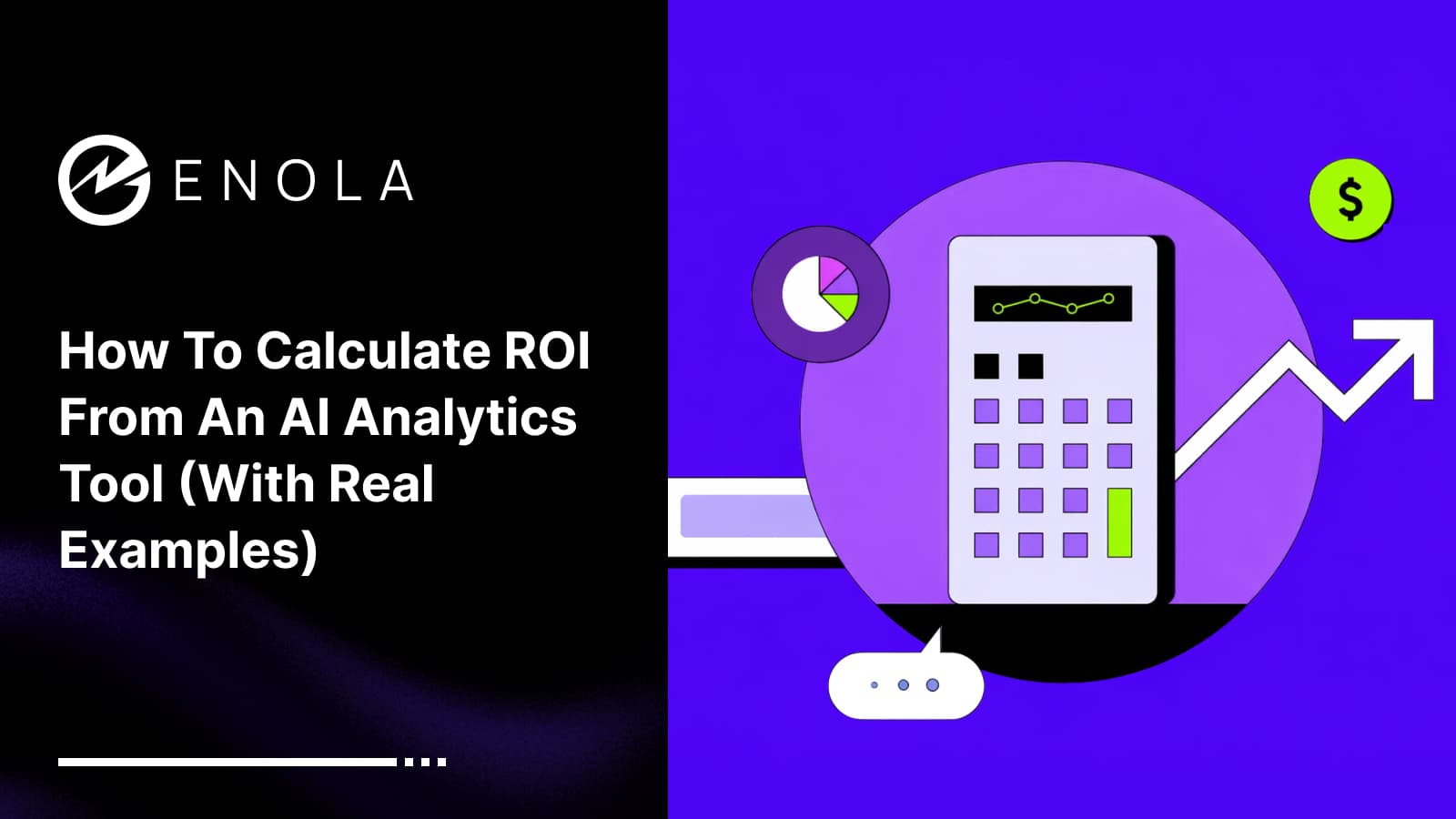 ENOLA

How To Calculate ROI From An AI Analytics Tool (With Real Examples)

$